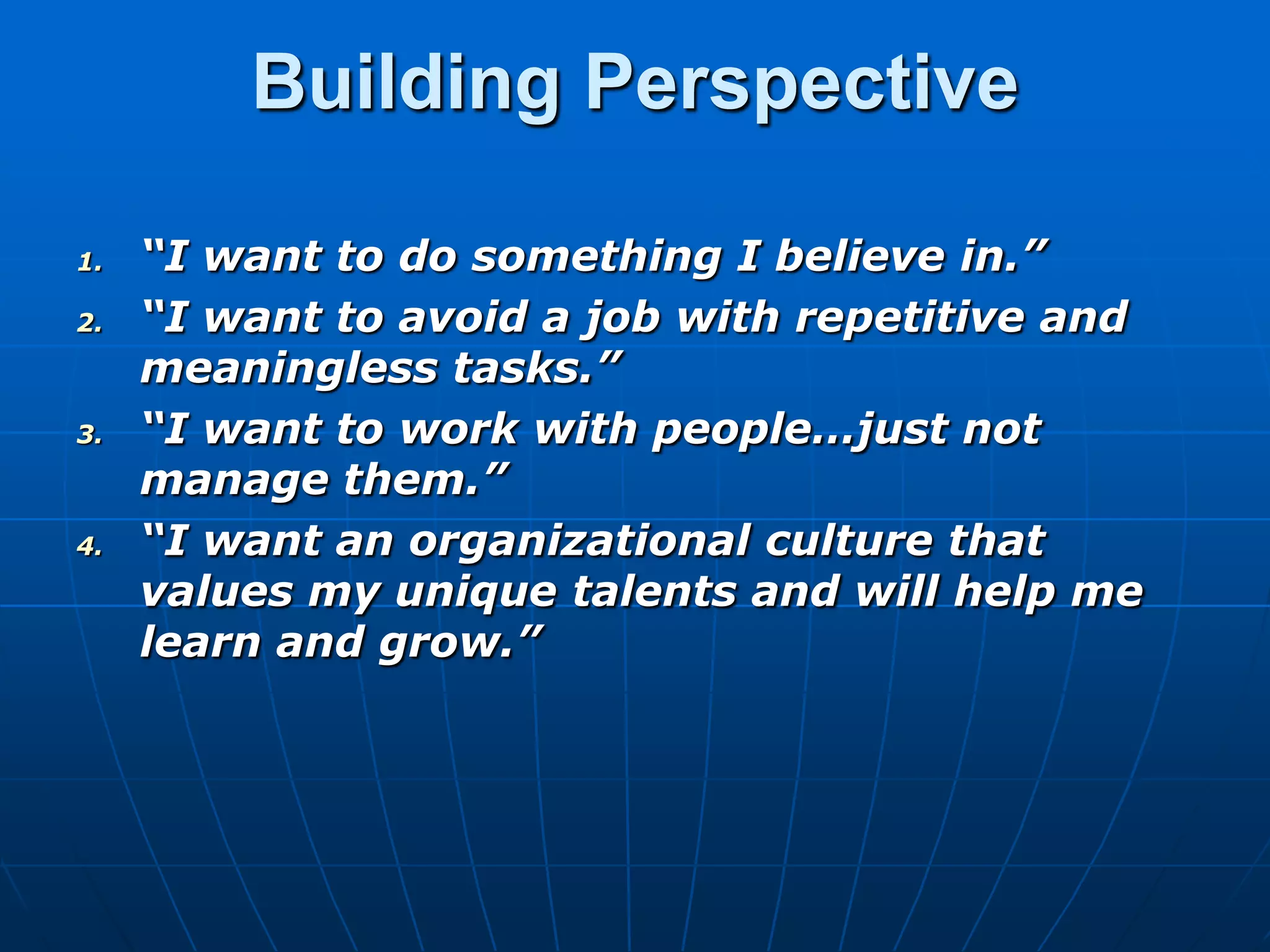 Building Perspective

1. “I want to do something I believe in.”
2. “I want to avoid a job with repetitive and meaningless tasks.”
3. “I want to work with people…just not manage them.”
4. “I want an organizational culture that values my unique talents and will help me learn and grow.”